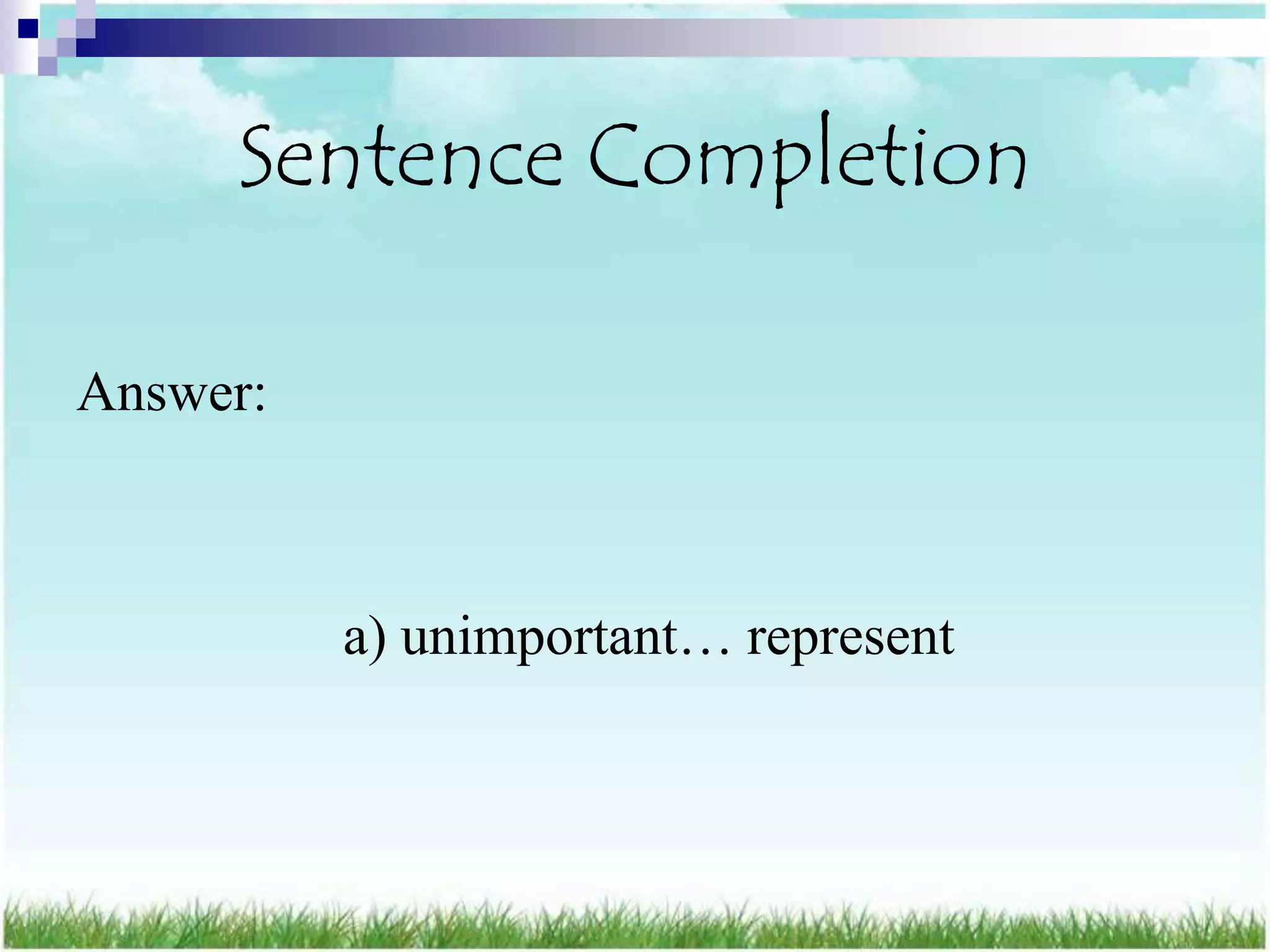 Sentence Completion

Answer:

a) unimportant… represent